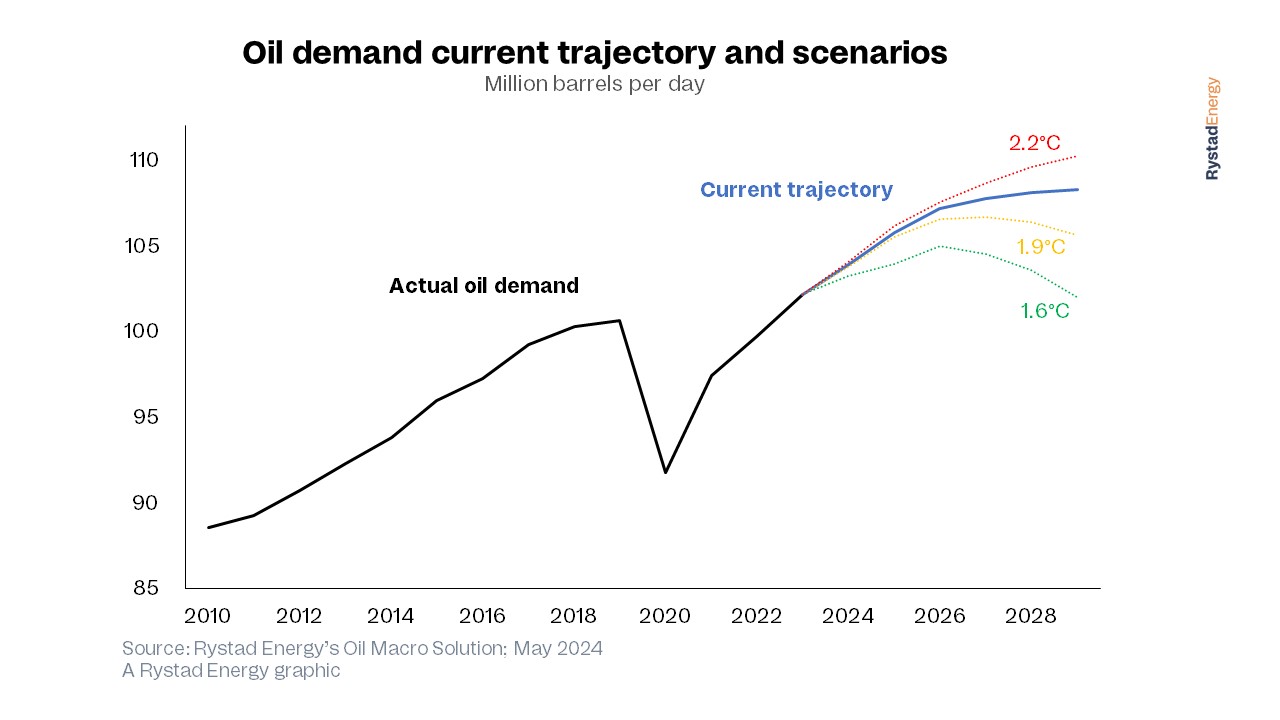 Oil demand current trajectory and scenarios
Million barrels per day

RystadEnergy

110
105
100
95
90
85

2.2°C
Current trajectory
1.9°C
1.6°C
Actual oil demand

2010 2012 2014 2016 2018 2020 2022 2024 2026 2028

Source: Rystad Energy's Oil Macro Solution; May 2024
A Rystad Energy graphic